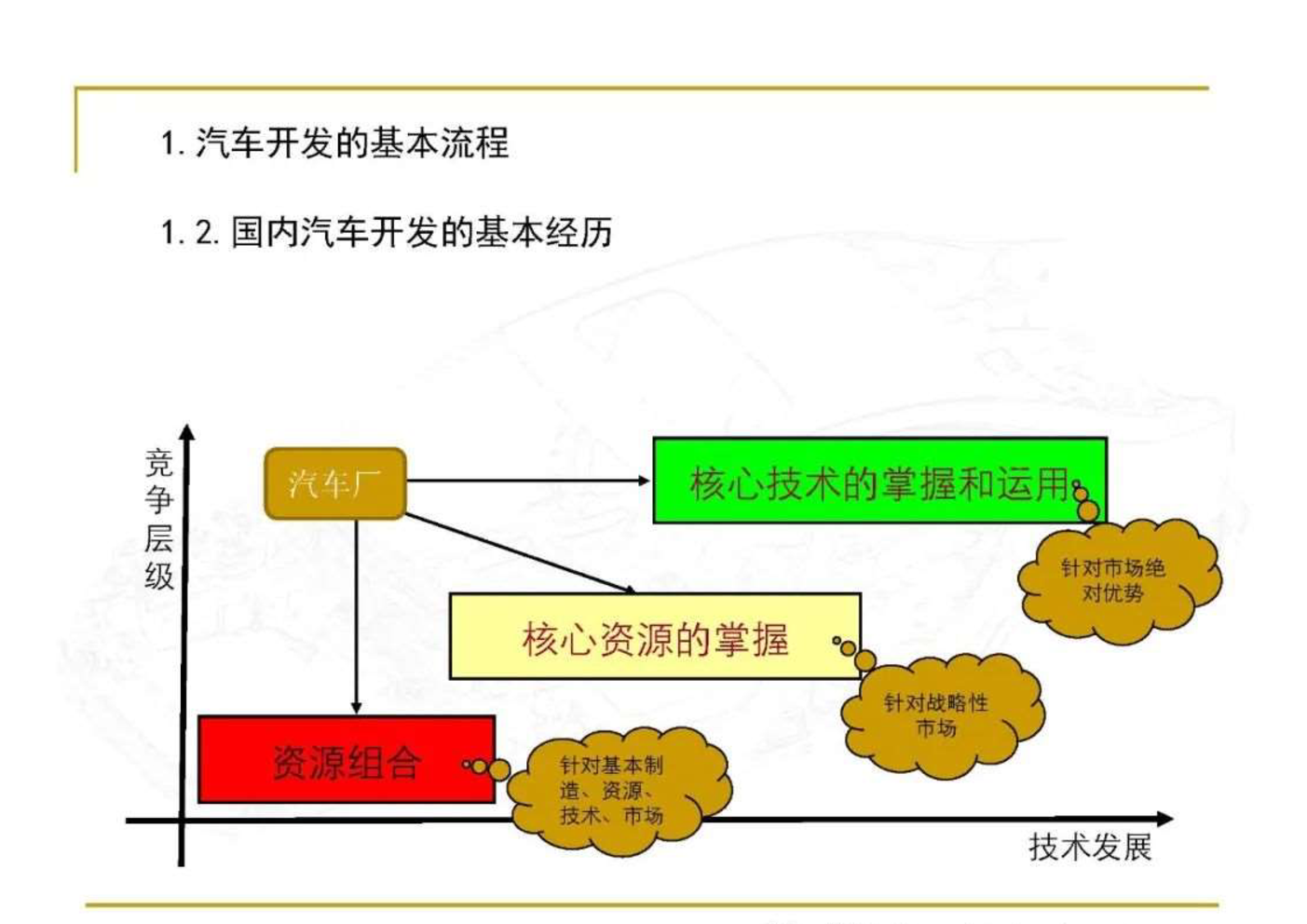 1. 汽车开发的基本流程

1. 2. 国内汽车开发的基本经历

竞争层级

汽车厂

核心技术的掌握和运用

针对市场绝对优势

核心资源的掌握

针对战略性市场

资源组合

针对基本制造、资源、技术、市场

技术发展